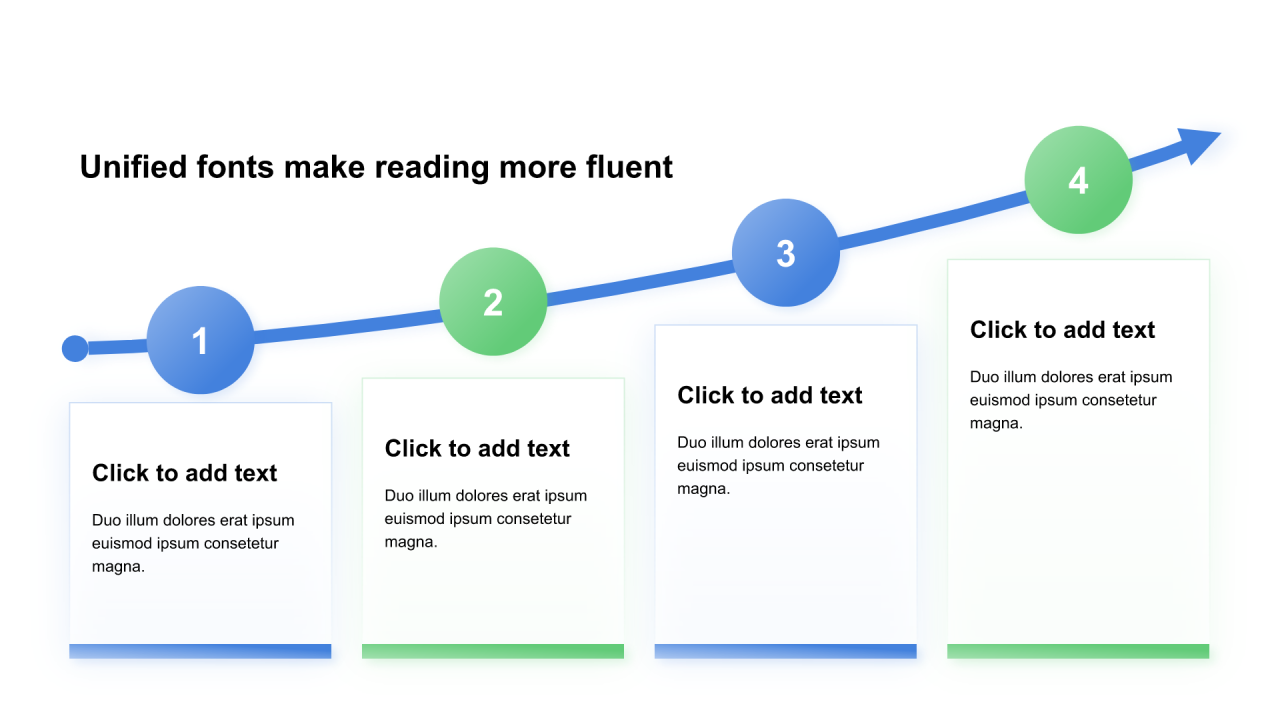 Unified fonts make reading more fluent

1

Click to add text

Duo illum dolores erat ipsum euismod ipsum consetetur magna.

2

Click to add text

Duo illum dolores erat ipsum euismod ipsum consetetur magna.

3

Click to add text

Duo illum dolores erat ipsum euismod ipsum consetetur magna.

4

Click to add text

Duo illum dolores erat ipsum euismod ipsum consetetur magna.